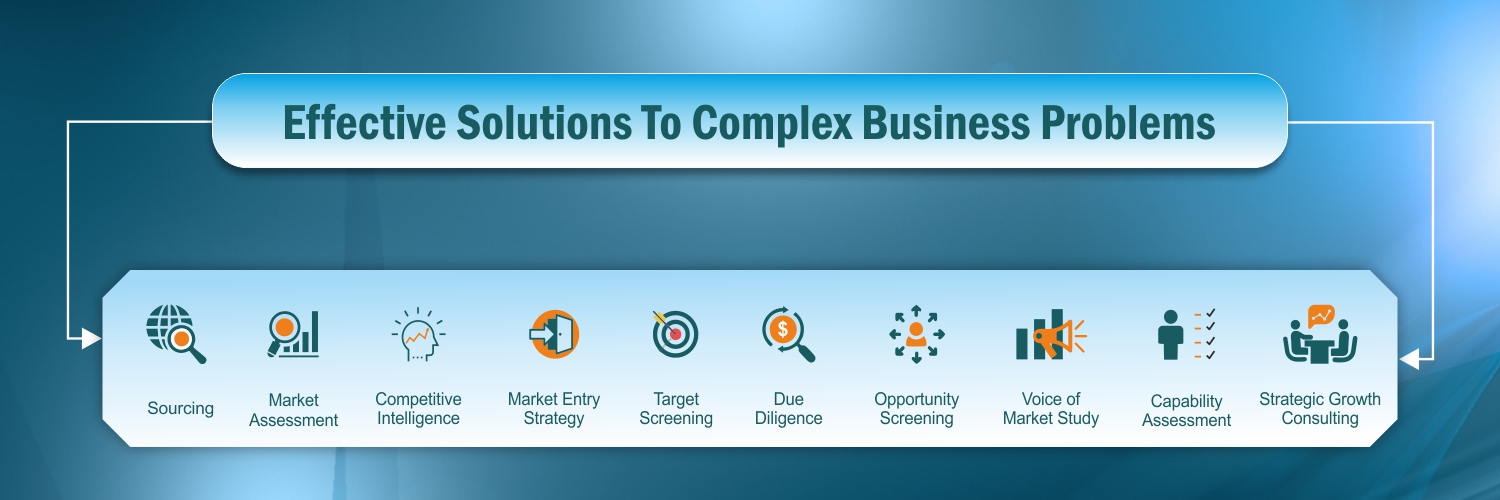 Effective Solutions To Complex Business Problems

Sourcing

Market Assessment

Competitive Intelligence

Market Entry Strategy

Target Screening

Due Diligence

Opportunity Screening

Voice of Market Study

Capability Assessment

Strategic Growth Consulting